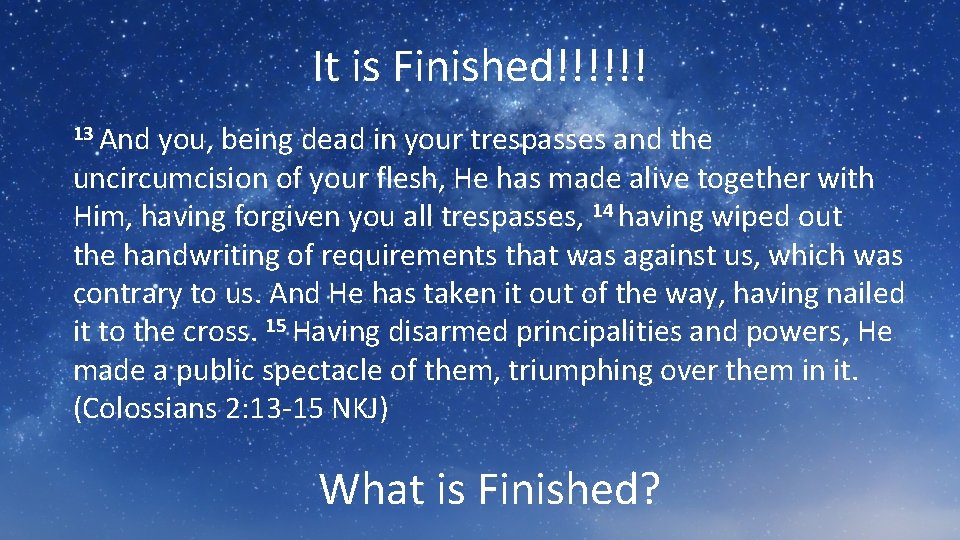 It is Finished!!!!!!

$^{13}$ And you, being dead in your trespasses and the uncircumcision of your flesh, He has made alive together with Him, having forgiven you all trespasses, $^{14}$ having wiped out the handwriting of requirements that was against us, which was contrary to us. And He has taken it out of the way, having nailed it to the cross. $^{15}$ Having disarmed principalities and powers, He made a public spectacle of them, triumphing over them in it. (Colossians 2:13-15 NKJ)

What is Finished?